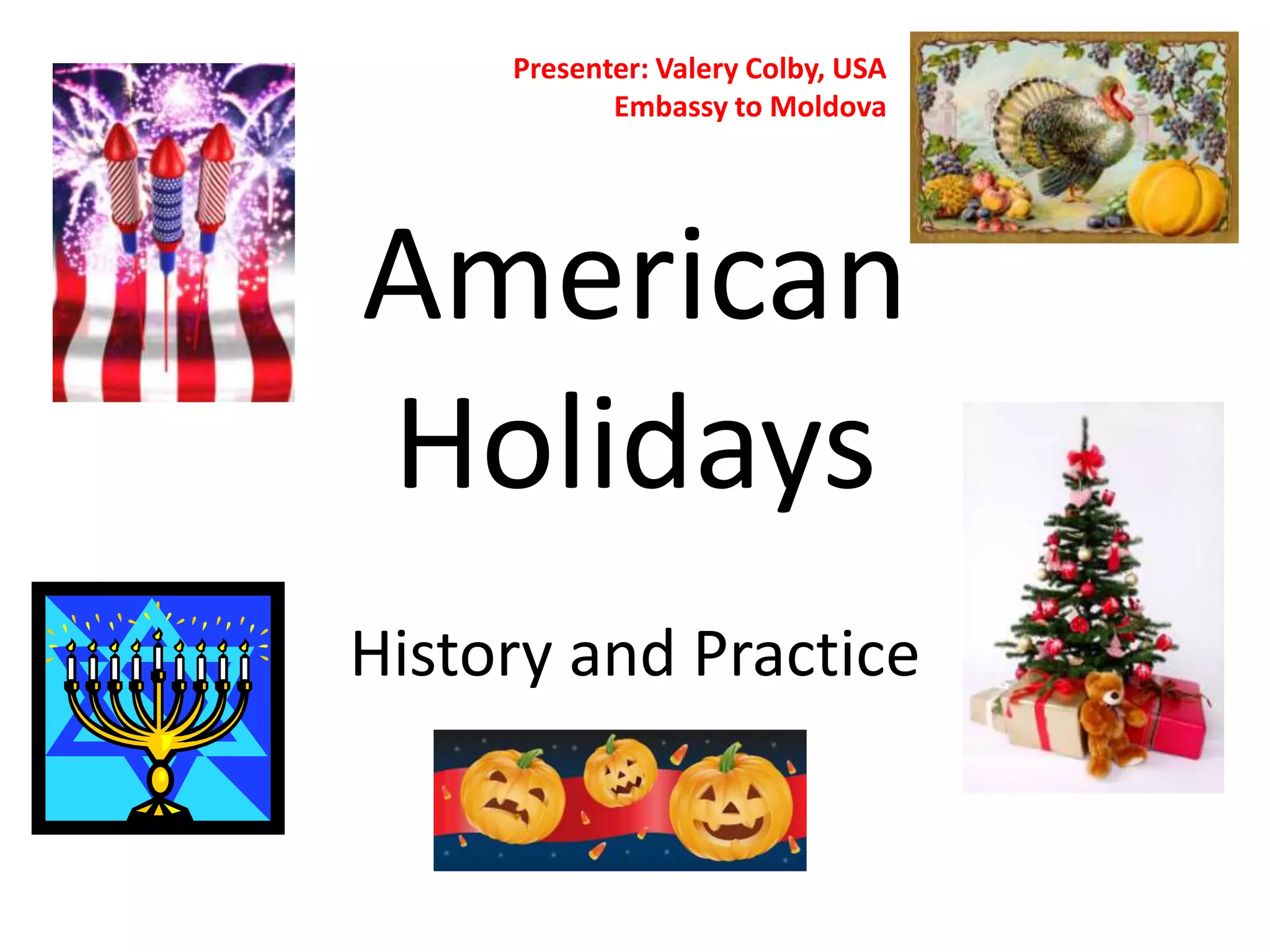 Presenter: Valery Colby, USA Embassy to Moldova

American Holidays

History and Practice